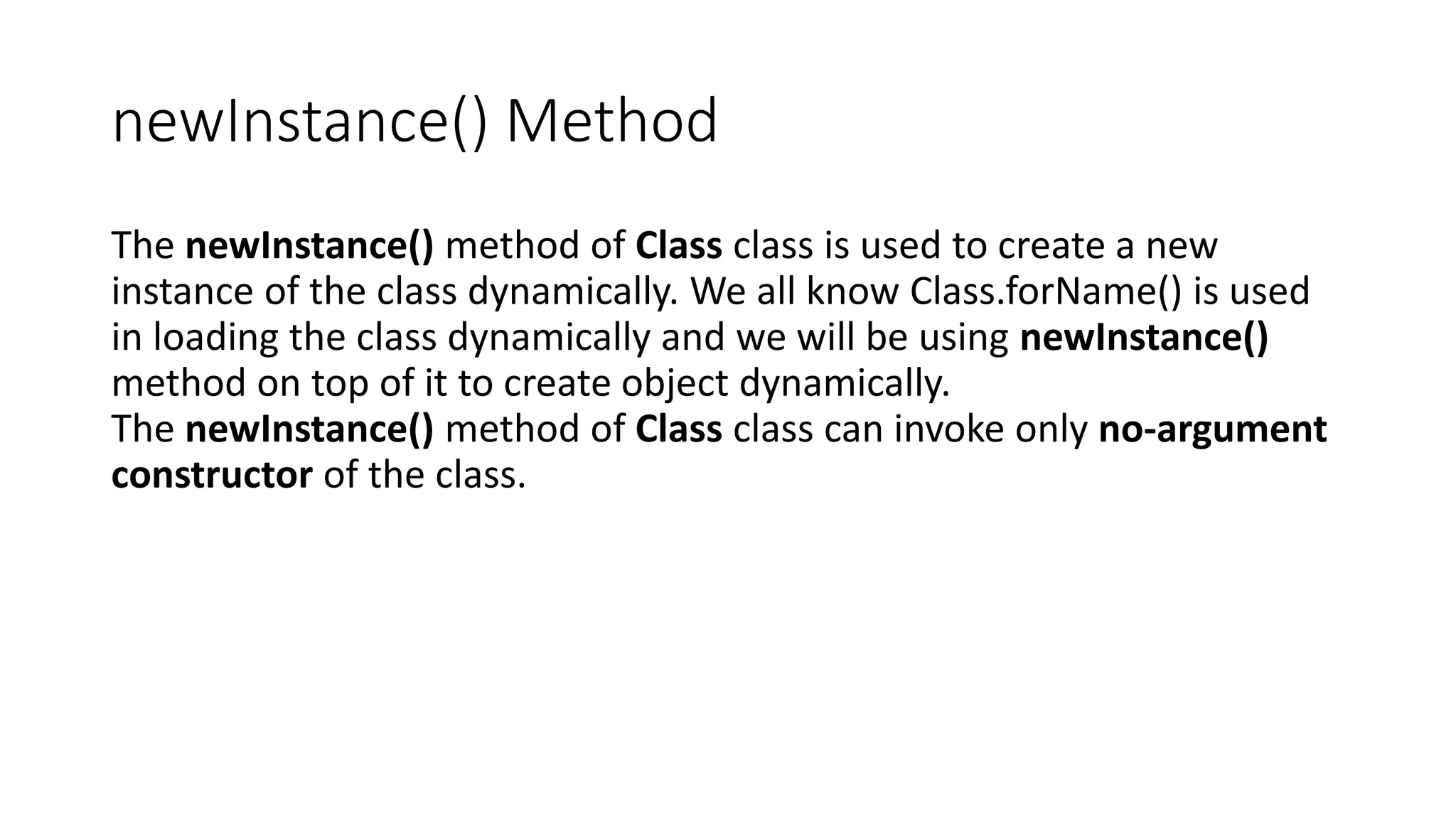 newInstance() Method

The newInstance() method of Class class is used to create a new instance of the class dynamically. We all know Class.forName() is used in loading the class dynamically and we will be using newInstance() method on top of it to create object dynamically.
The newInstance() method of Class class can invoke only no-argument constructor of the class.